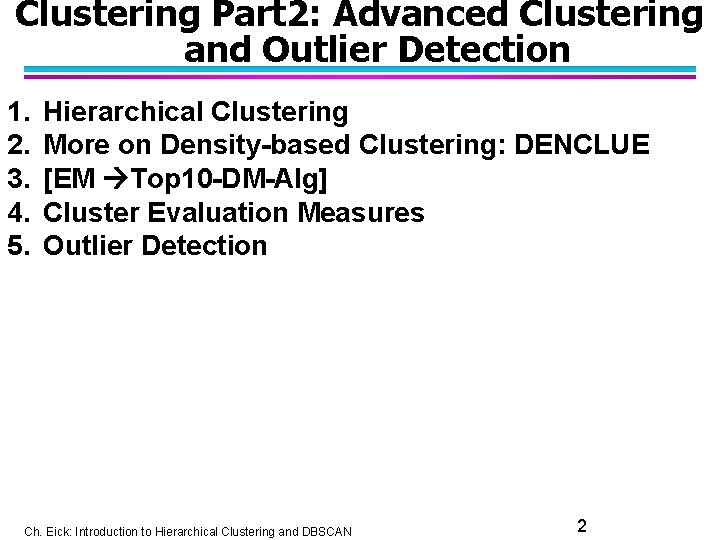 Clustering Part2: Advanced Clustering and Outlier Detection

1. Hierarchical Clustering
2. More on Density-based Clustering: DENCLUE
3. [EM →Top10-DM-Alg]
4. Cluster Evaluation Measures
5. Outlier Detection

Ch. Eick: Introduction to Hierarchical Clustering and DBSCAN

2